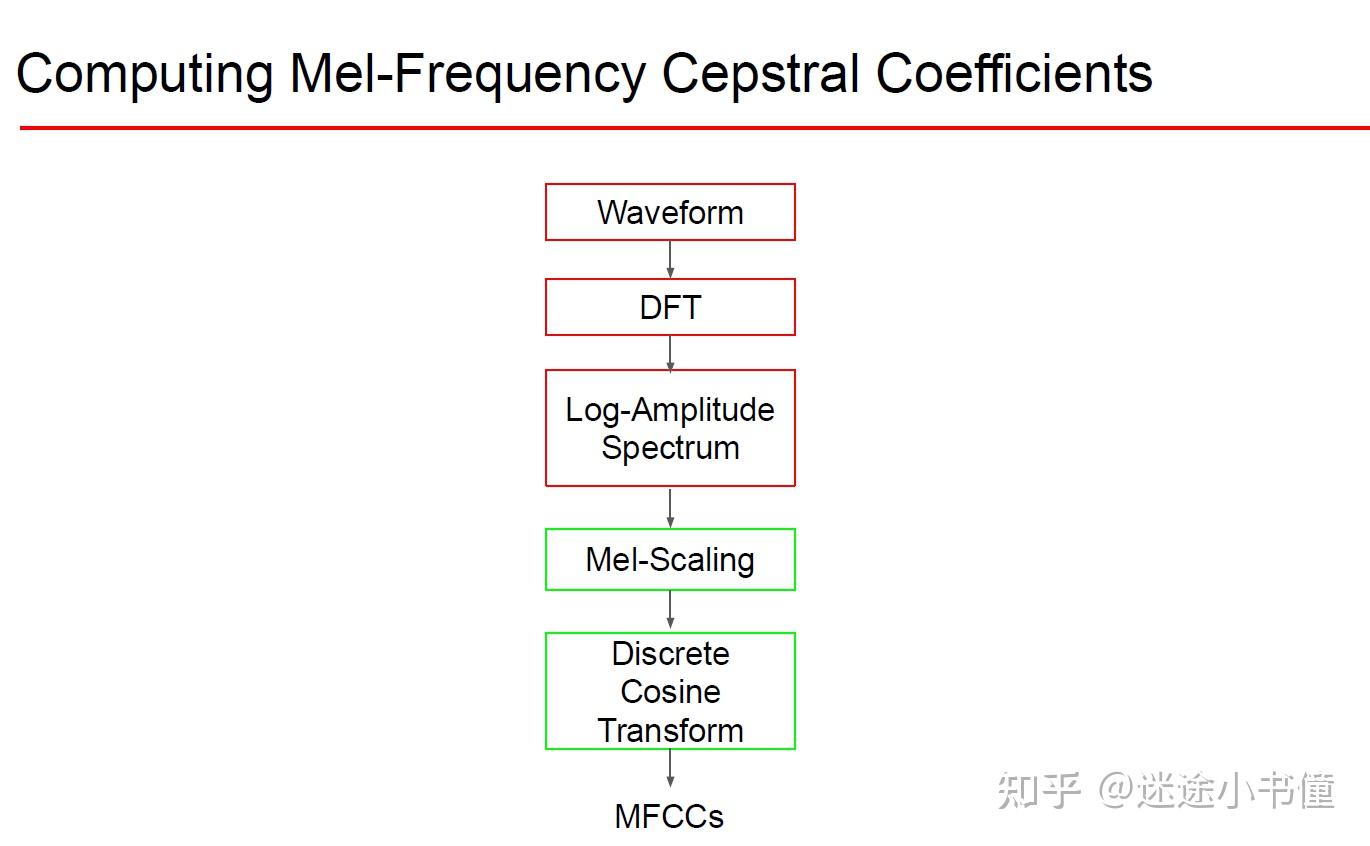 Computing Mel-Frequency Cepstral Coefficients

Waveform

DFT

Log-Amplitude Spectrum

Mel-Scaling

Discrete Cosine Transform

MFCCs

知乎 @迷途小书僮